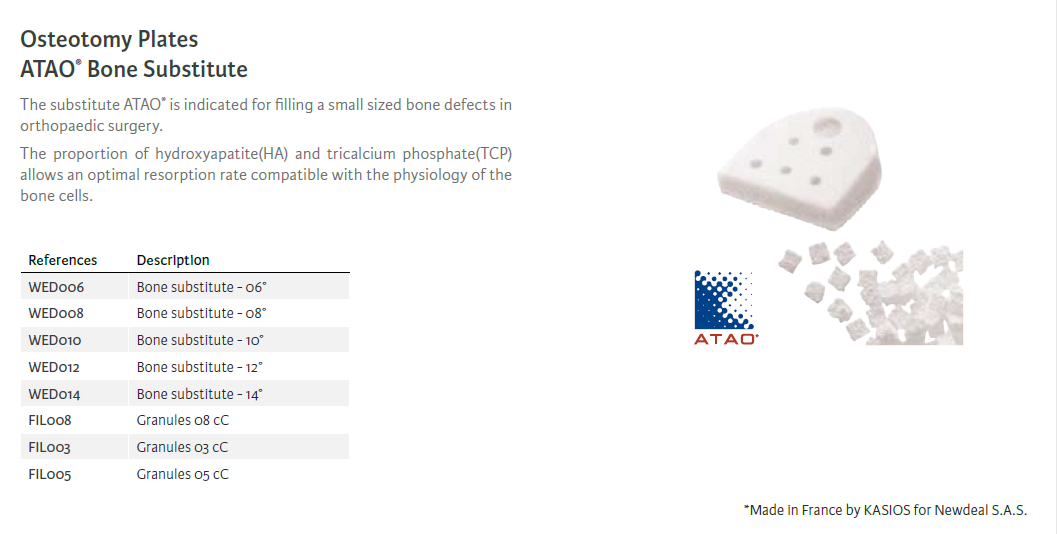 Osteotomy Plates
ATAO® Bone Substitute

The substitute ATAO® is indicated for filling a small sized bone defects in orthopaedic surgery.

The proportion of hydroxyapatite(HA) and tricalcium phosphate(TCP) allows an optimal resorption rate compatible with the physiology of the bone cells.

| References | Description |
|---|---|
| WED006 | Bone substitute - 06° |
| WED008 | Bone substitute - 08° |
| WED010 | Bone substitute - 10° |
| WED012 | Bone substitute - 12° |
| WED014 | Bone substitute - 14° |
| FIL008 | Granules 08 cC |
| FIL003 | Granules 03 cC |
| FIL005 | Granules 05 cC |

ATAO®

*Made in France by KASIOS for Newdeal S.A.S.